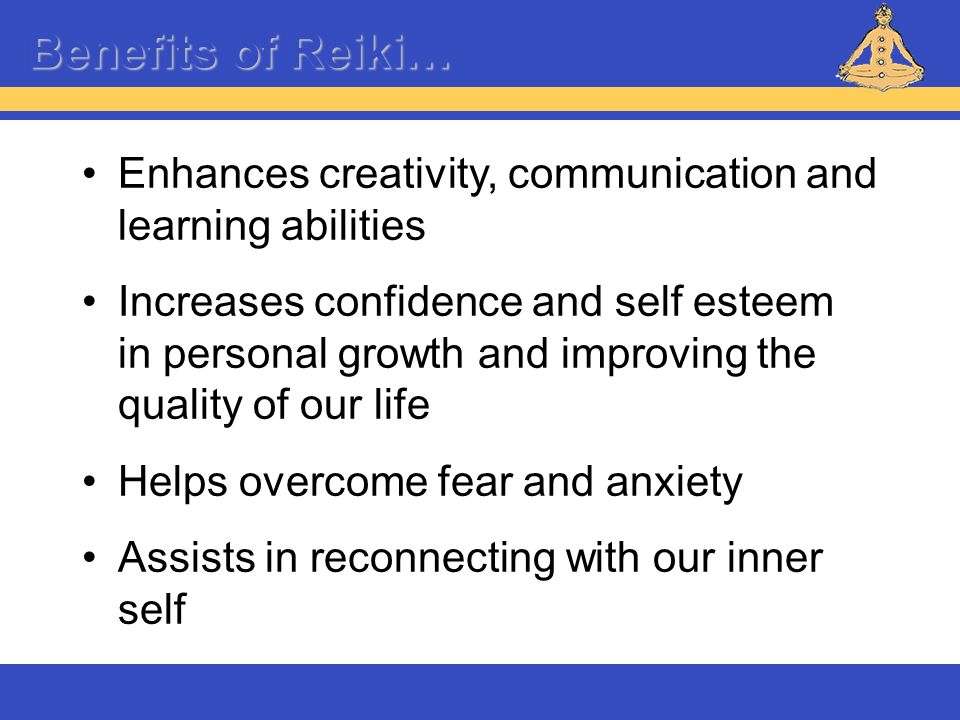 Benefits of Reiki…

• Enhances creativity, communication and learning abilities

• Increases confidence and self esteem in personal growth and improving the quality of our life

• Helps overcome fear and anxiety

• Assists in reconnecting with our inner self